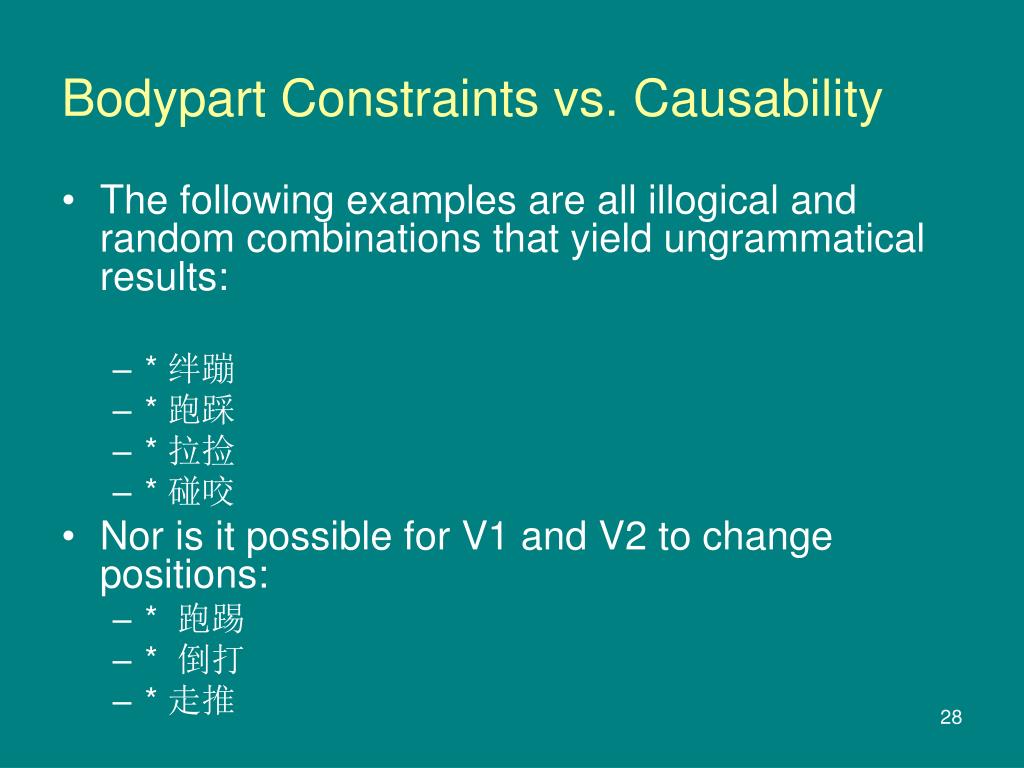 Bodypart Constraints vs. Causability

• The following examples are all illogical and random combinations that yield ungrammatical results:

– * 绊蹦
– * 跑踩
– * 拉捡
– * 碰咬

• Nor is it possible for V1 and V2 to change positions:
– * 跑踢
– * 倒打
– * 走推

28